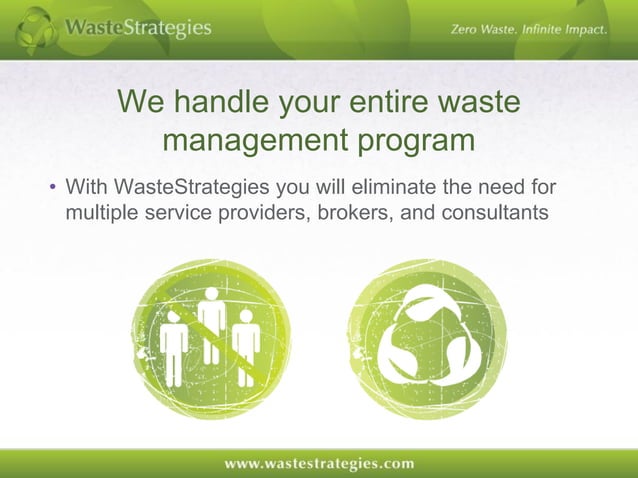 WasteStrategies

Zero Waste. Infinite Impact.

We handle your entire waste management program

• With WasteStrategies you will eliminate the need for multiple service providers, brokers, and consultants

www.wastestrategies.com